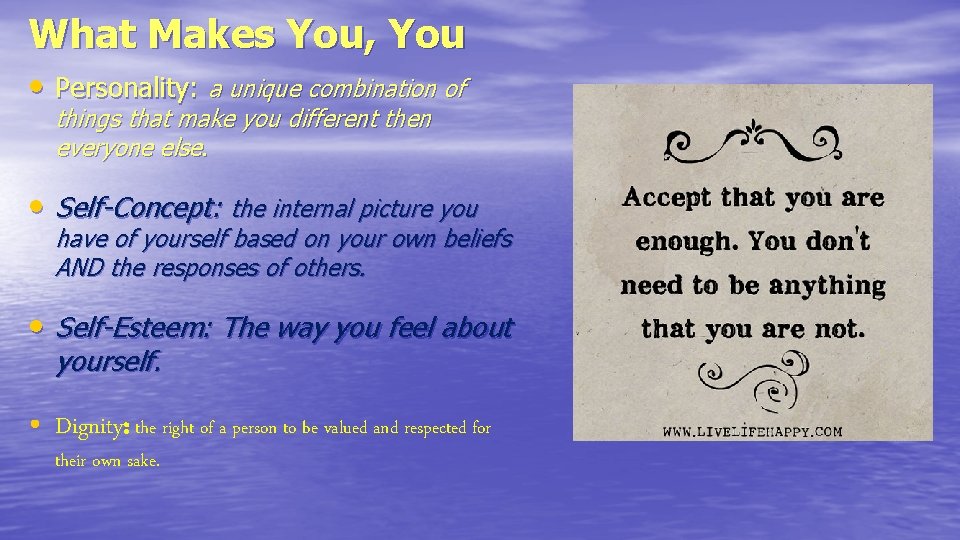 What Makes You, You

• Personality: a unique combination of things that make you different then everyone else.

• Self-Concept: the internal picture you have of yourself based on your own beliefs AND the responses of others.

• Self-Esteem: The way you feel about yourself.

• Dignity: the right of a person to be valued and respected for their own sake.

Accept that you are enough. You don't need to be anything that you are not.

WWW.LIVELIFEHAPPY.COM